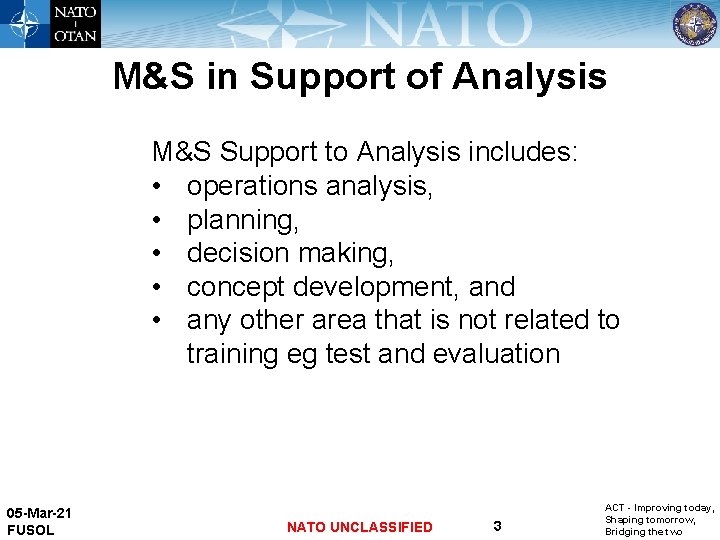 NATO
OTAN

NATO

M&S in Support of Analysis

M&S Support to Analysis includes:
• operations analysis,
• planning,
• decision making,
• concept development, and
• any other area that is not related to training eg test and evaluation

05-Mar-21
FUSOL

NATO UNCLASSIFIED

3

ACT - Improving today,
Shaping tomorrow,
Bridging the two